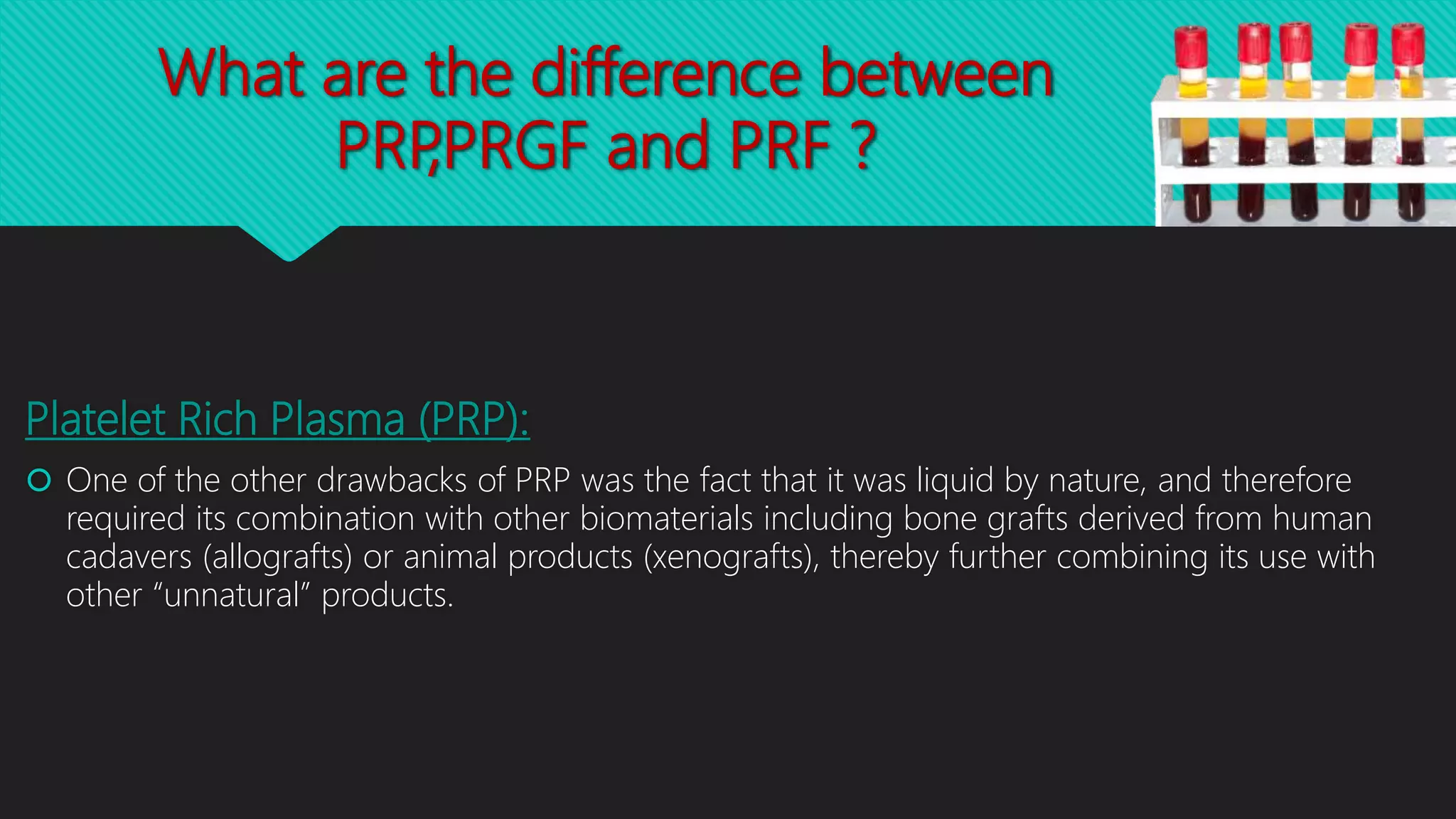 What are the difference between PRP,PRGF and PRF ?

Platelet Rich Plasma (PRP):

• One of the other drawbacks of PRP was the fact that it was liquid by nature, and therefore required its combination with other biomaterials including bone grafts derived from human cadavers (allografts) or animal products (xenografts), thereby further combining its use with other "unnatural" products.